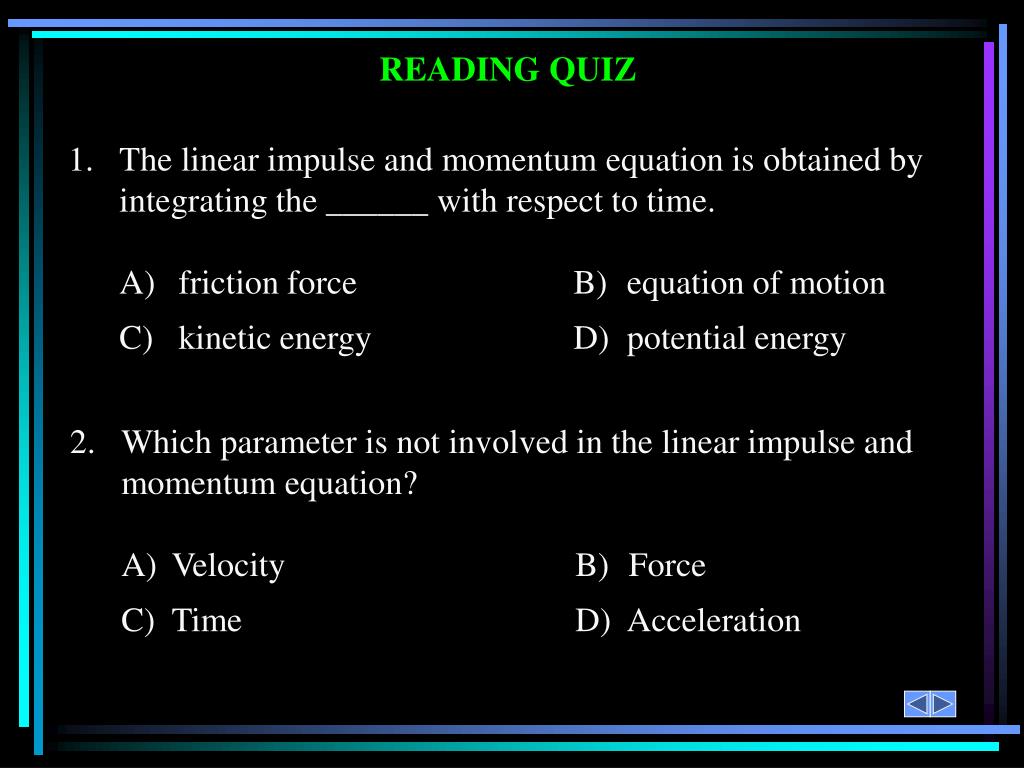 READING QUIZ

1. The linear impulse and momentum equation is obtained by integrating the ______ with respect to time.

A) friction force
B) equation of motion
C) kinetic energy
D) potential energy

2. Which parameter is not involved in the linear impulse and momentum equation?

A) Velocity
B) Force
C) Time
D) Acceleration